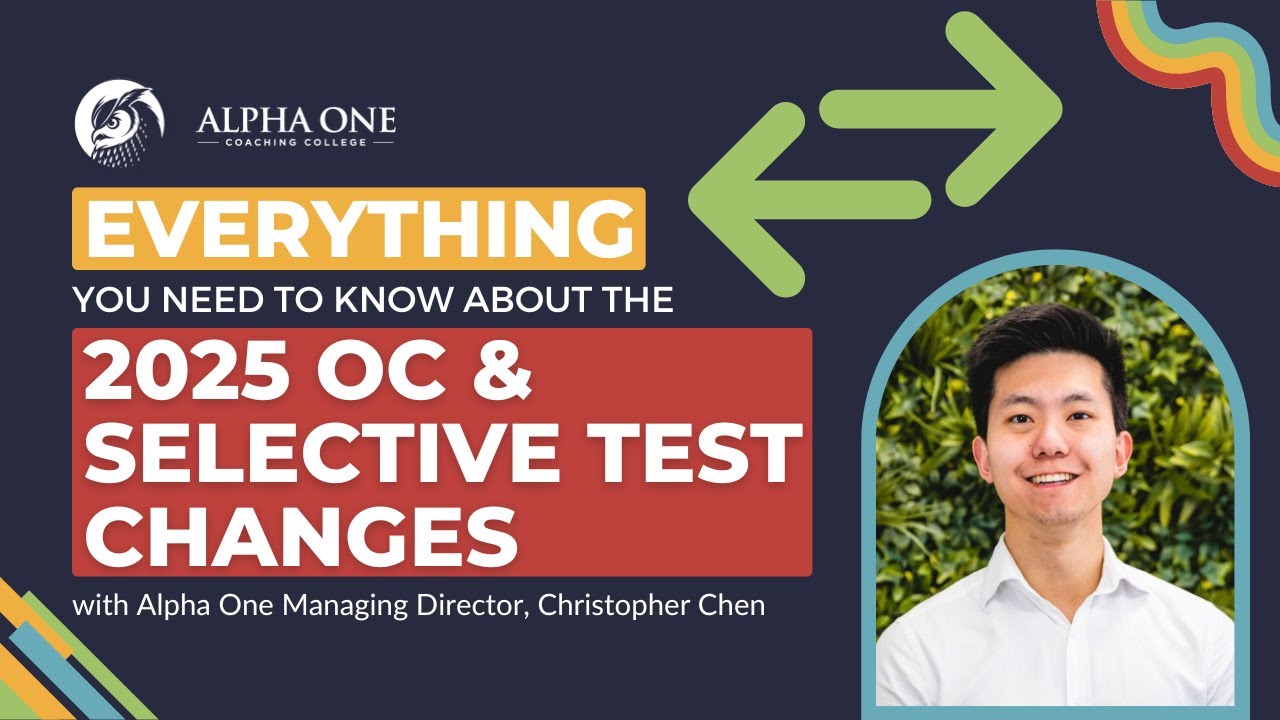 ALPHA ONE
COACHING COLLEGE

EVERYTHING
YOU NEED TO KNOW ABOUT THE
2025 OC & SELECTIVE TEST CHANGES
with Alpha One Managing Director, Christopher Chen